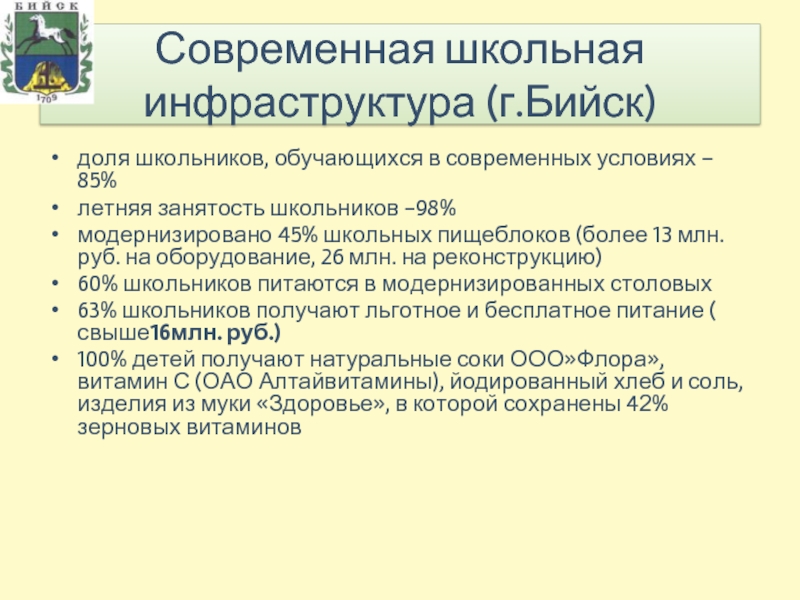 БИЙСК
1709

Современная школьная инфраструктура (г.Бийск)

• доля школьников, обучающихся в современных условиях – 85%
• летняя занятость школьников –98%
• модернизировано 45% школьных пищеблоков (более 13 млн. руб. на оборудование, 26 млн. на реконструкцию)
• 60% школьников питаются в модернизированных столовых
• 63% школьников получают льготное и бесплатное питание ( свыше16млн. руб.)
• 100% детей получают натуральные соки ООО»Флора», витамин С (ОАО Алтайвитамины), йодированный хлеб и соль, изделия из муки «Здоровье», в которой сохранены 42% зерновых витаминов